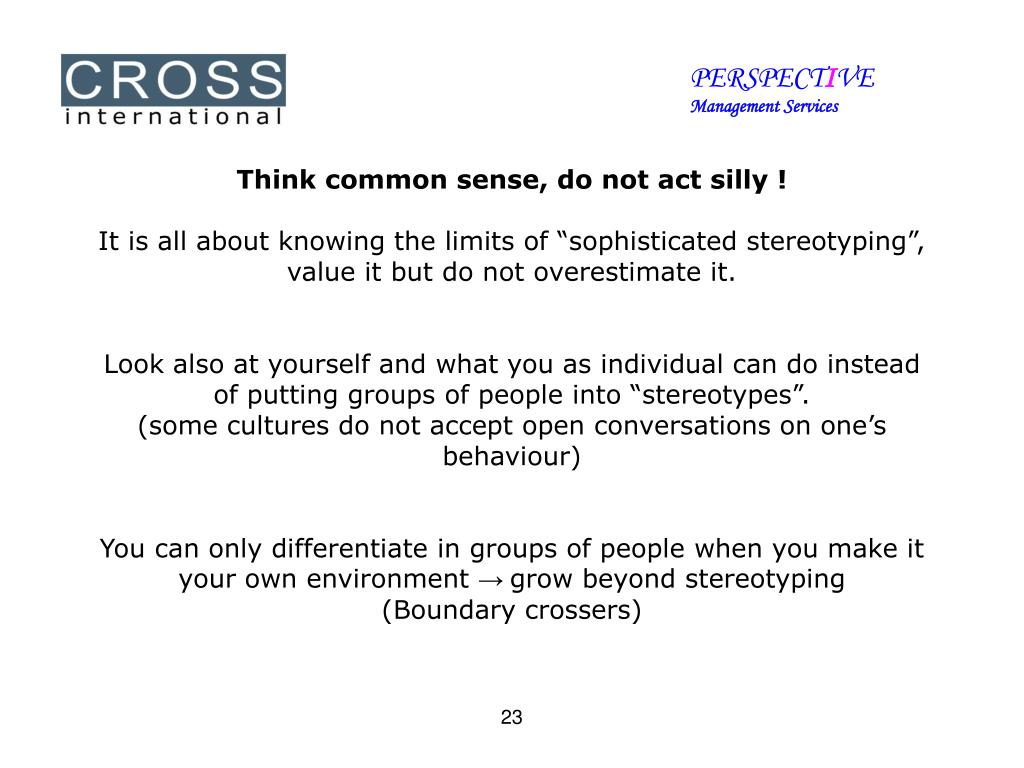 CROSS international

PERSPECTIVE
Management Services

Think common sense, do not act silly !

It is all about knowing the limits of “sophisticated stereotyping”, value it but do not overestimate it.

Look also at yourself and what you as individual can do instead of putting groups of people into “stereotypes”.
(some cultures do not accept open conversations on one’s behaviour)

You can only differentiate in groups of people when you make it your own environment → grow beyond stereotyping
(Boundary crossers)

23